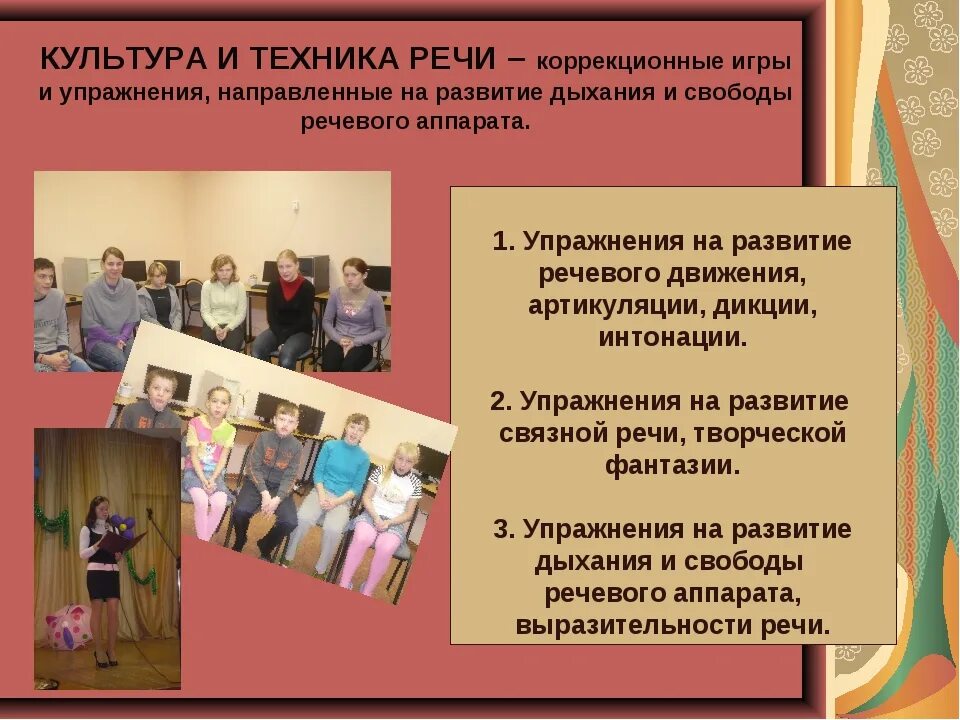 КУЛЬТУРА И ТЕХНИКА РЕЧИ – коррекционные игры и упражнения, направленные на развитие дыхания и свободы речевого аппарата.

1. Упражнения на развитие речевого движения, артикуляции, дикции, интонации.

2. Упражнения на развитие связной речи, творческой фантазии.

3. Упражнения на развитие дыхания и свободы речевого аппарата, выразительности речи.